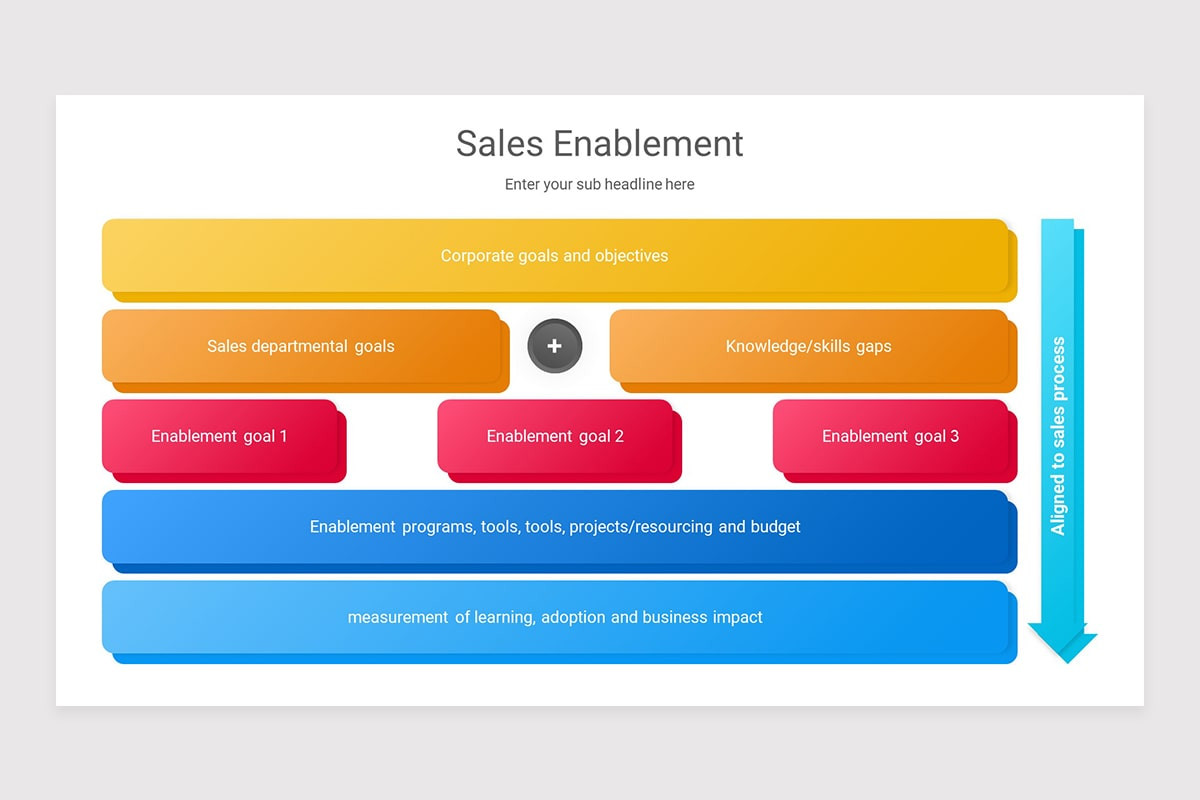 Sales Enablement

Enter your sub headline here

Corporate goals and objectives

Sales departmental goals

+

Knowledge/skills gaps

Enablement goal 1

Enablement goal 2

Enablement goal 3

Enablement programs, tools, tools, projects/resourcing and budget

measurement of learning, adoption and business impact

Aligned to sales process